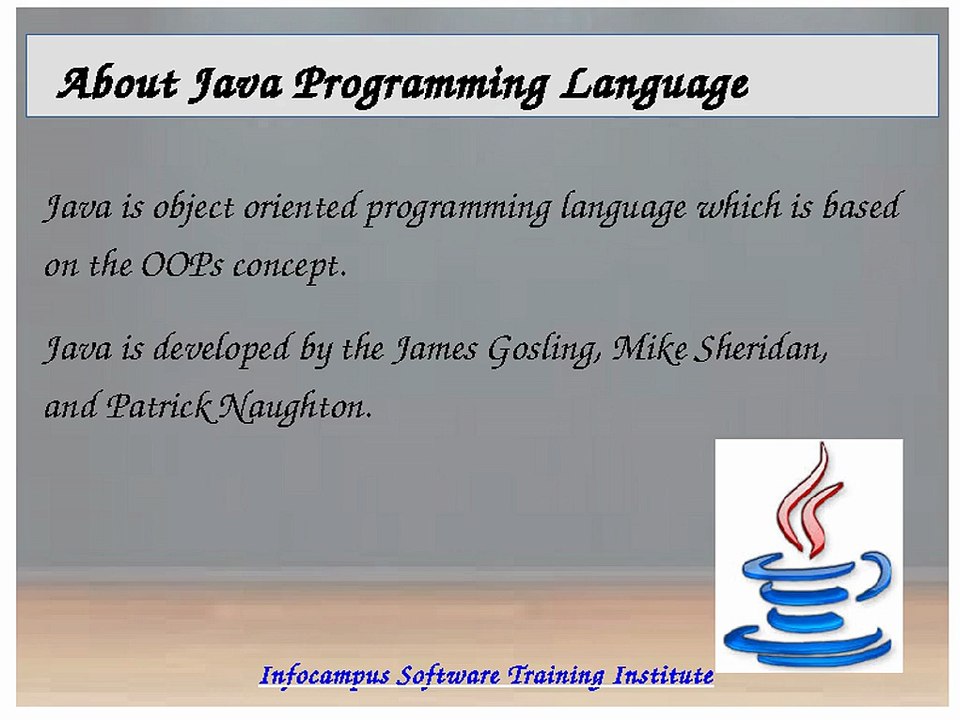 About Java Programming Language

Java is object oriented programming language which is based on the OOPs concept.

Java is developed by the James Gosling, Mike Sheridan, and Patrick Naughton.

Infocampus Software Training Institute